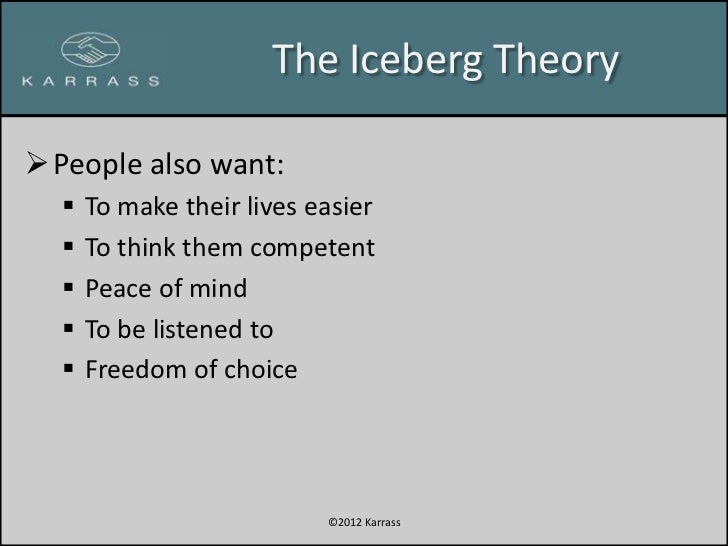 KARRASS

The Iceberg Theory

➢ People also want:
▪ To make their lives easier
▪ To think them competent
▪ Peace of mind
▪ To be listened to
▪ Freedom of choice

©2012 Karrass